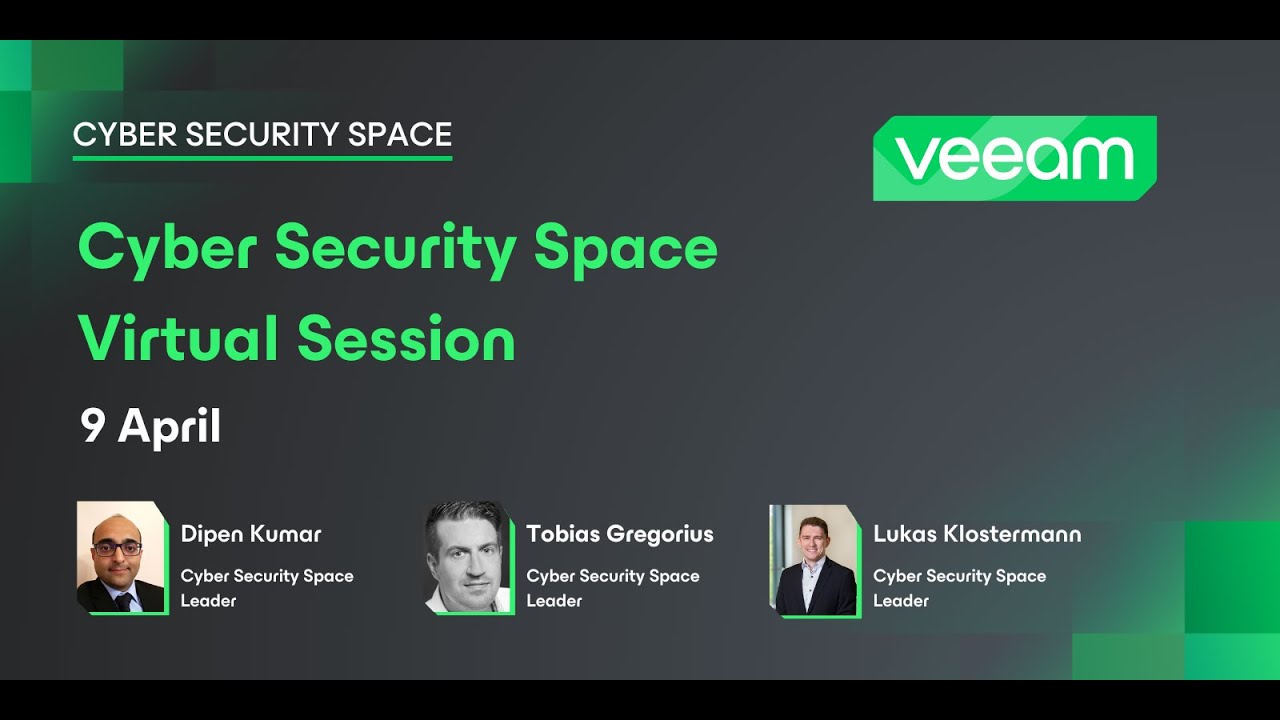 CYBER SECURITY SPACE

veeam

Cyber Security Space Virtual Session

9 April

Dipen Kumar
Cyber Security Space Leader

Tobias Gregorius
Cyber Security Space Leader

Lukas Klostermann
Cyber Security Space Leader